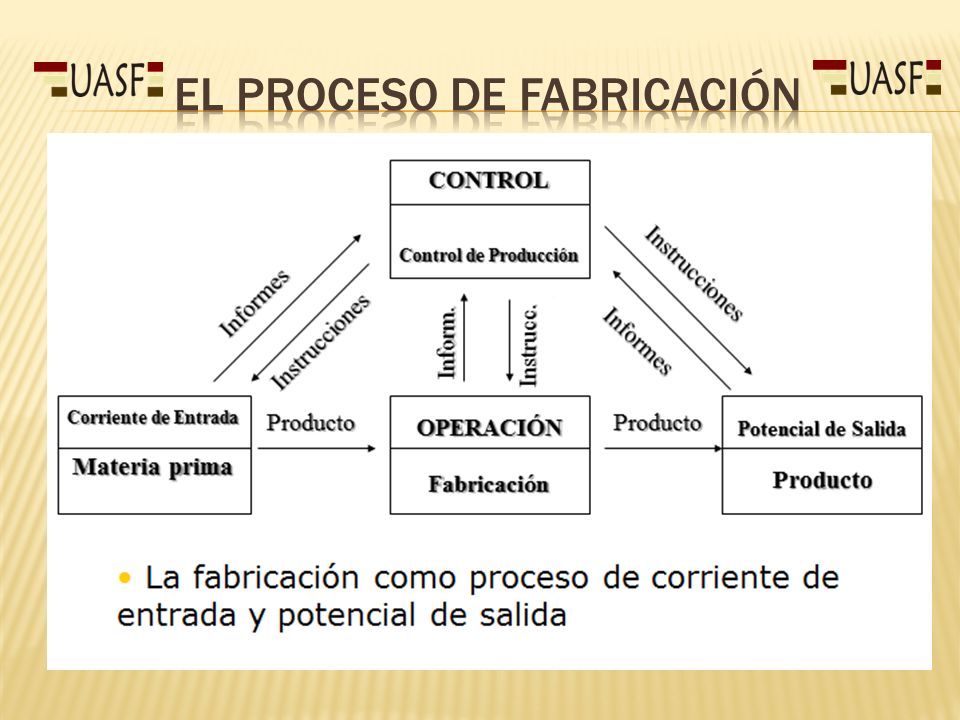 UASF EL PROCESO DE FABRICACIÓN UASF

CONTROL

Control de Producción

Informes

Instrucciones

Inform.

Instrucc.

Instrucciones

Informes

Corriente de Entrada

Materia prima

Producto

OPERACIÓN

Fabricación

Producto

Potencial de Salida

Producto

• La fabricación como proceso de corriente de entrada y potencial de salida